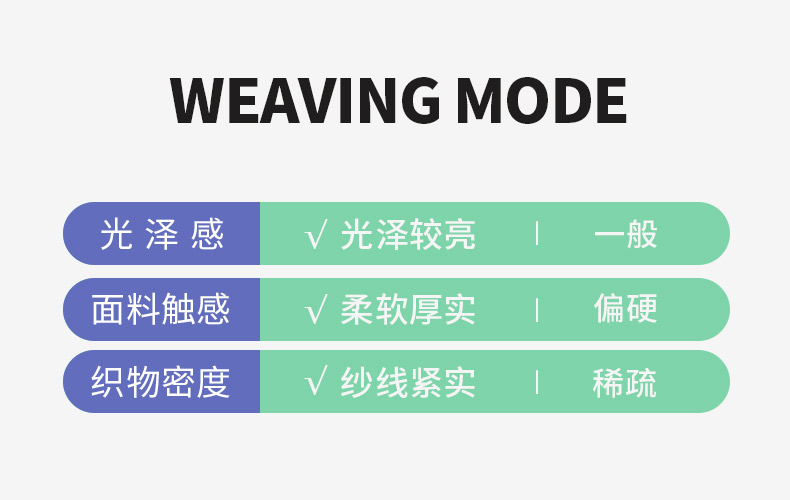 WEAVING MODE

| 光泽感 | √ 光泽较亮 | 一般 |
|---|---|---|
| 面料触感 | √ 柔软厚实 | 偏硬 |
| 织物密度 | √ 纱线紧实 | 稀疏 |